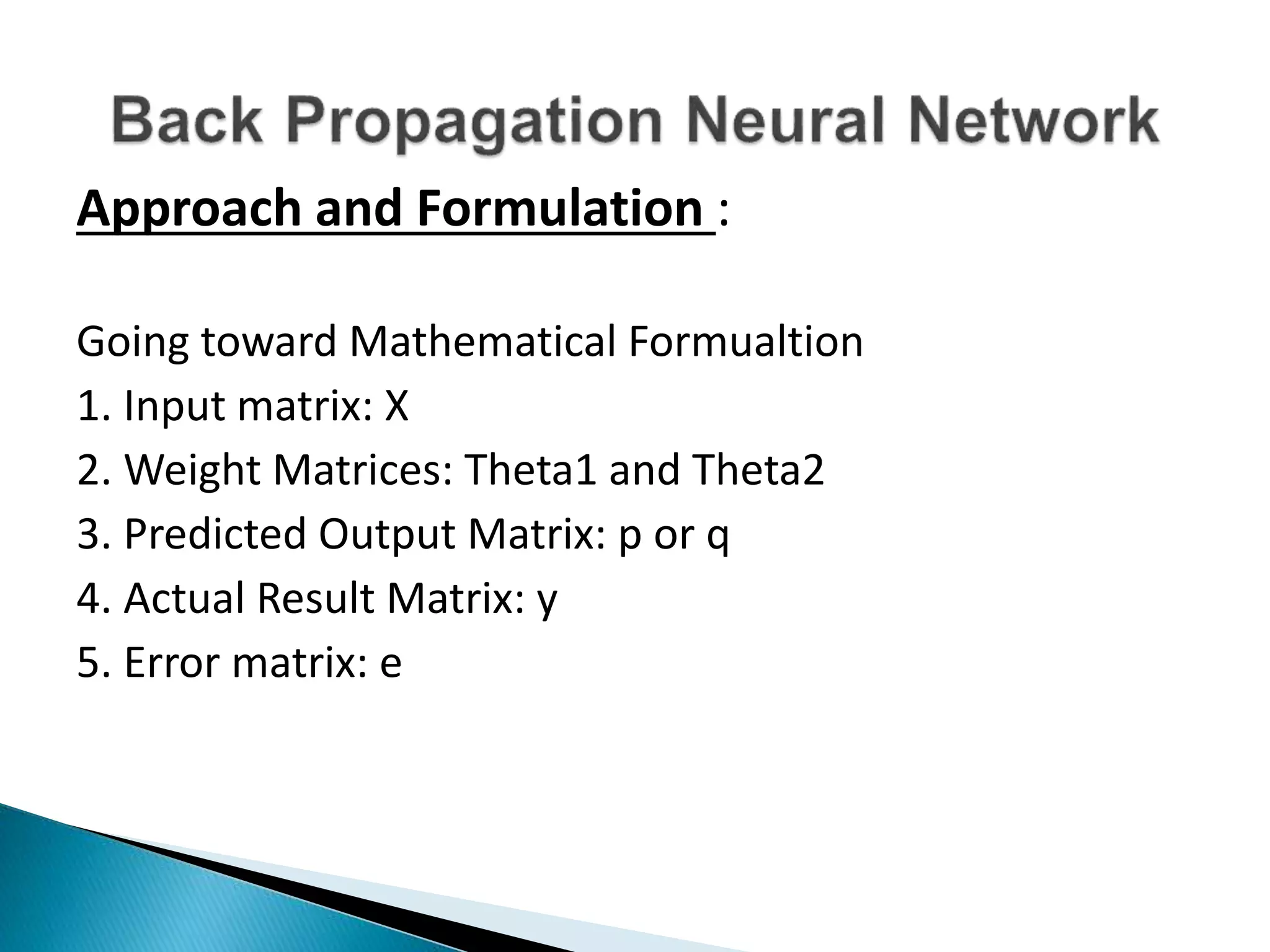 Back Propagation Neural Network

Approach and Formulation :

Going toward Mathematical Formualtion

1. Input matrix: X

2. Weight Matrices: Theta1 and Theta2

3. Predicted Output Matrix: p or q

4. Actual Result Matrix: y

5. Error matrix: e